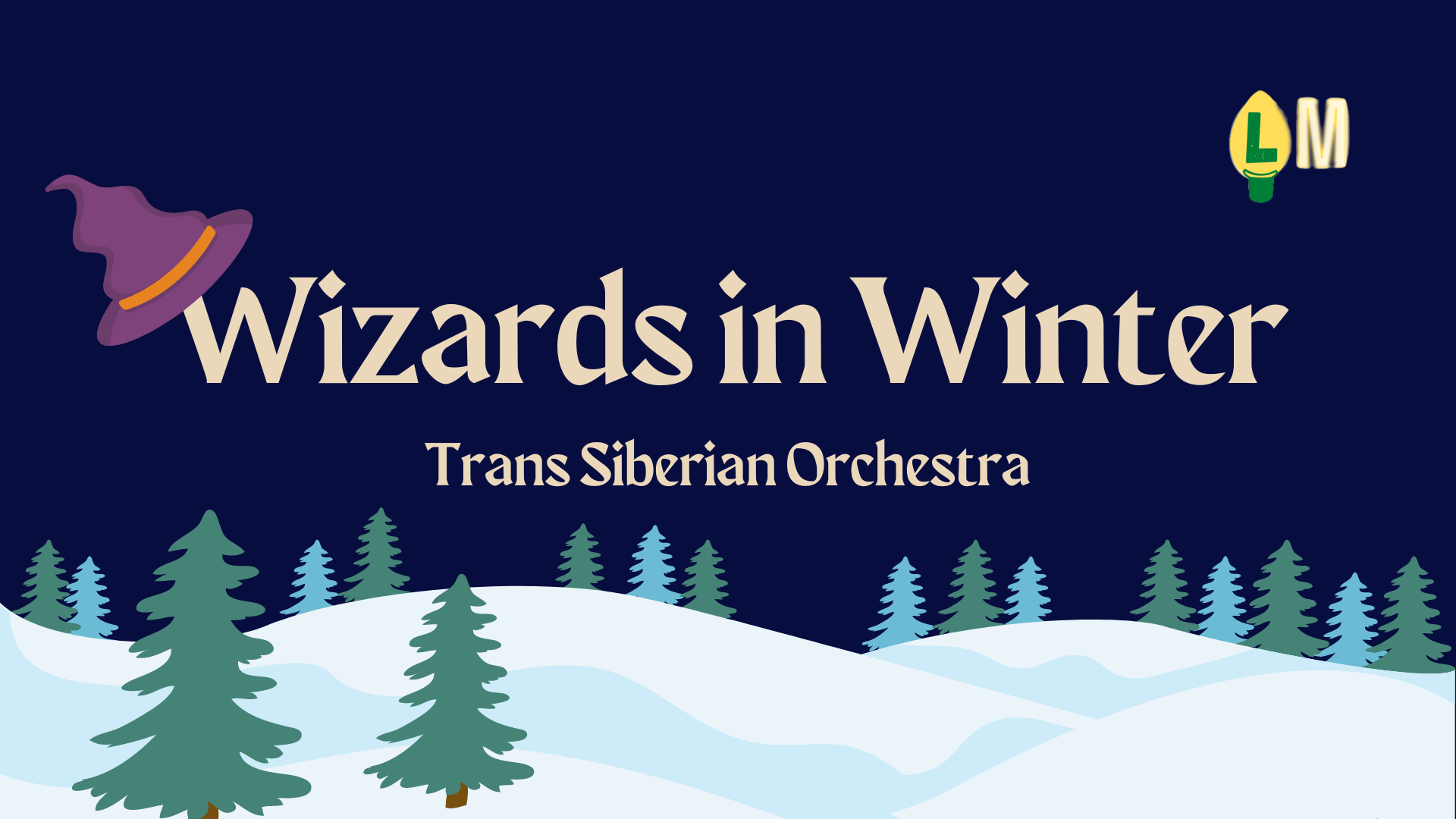 LM

Wizards in Winter

Trans Siberian Orchestra